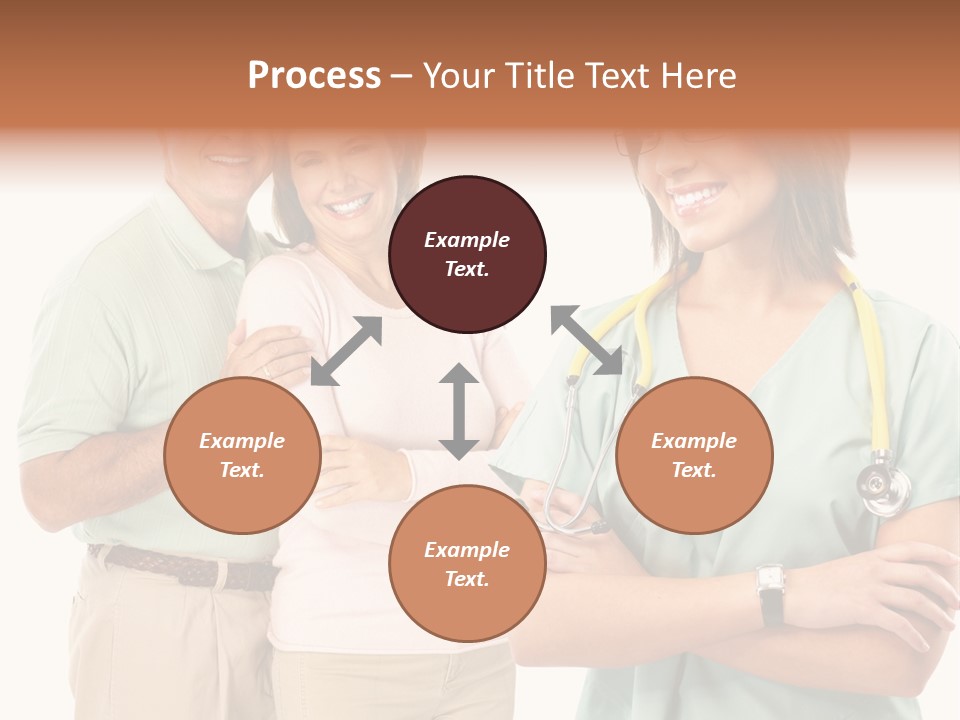 Process – Your Title Text Here

Example Text.

Example Text.

Example Text.

Example Text.